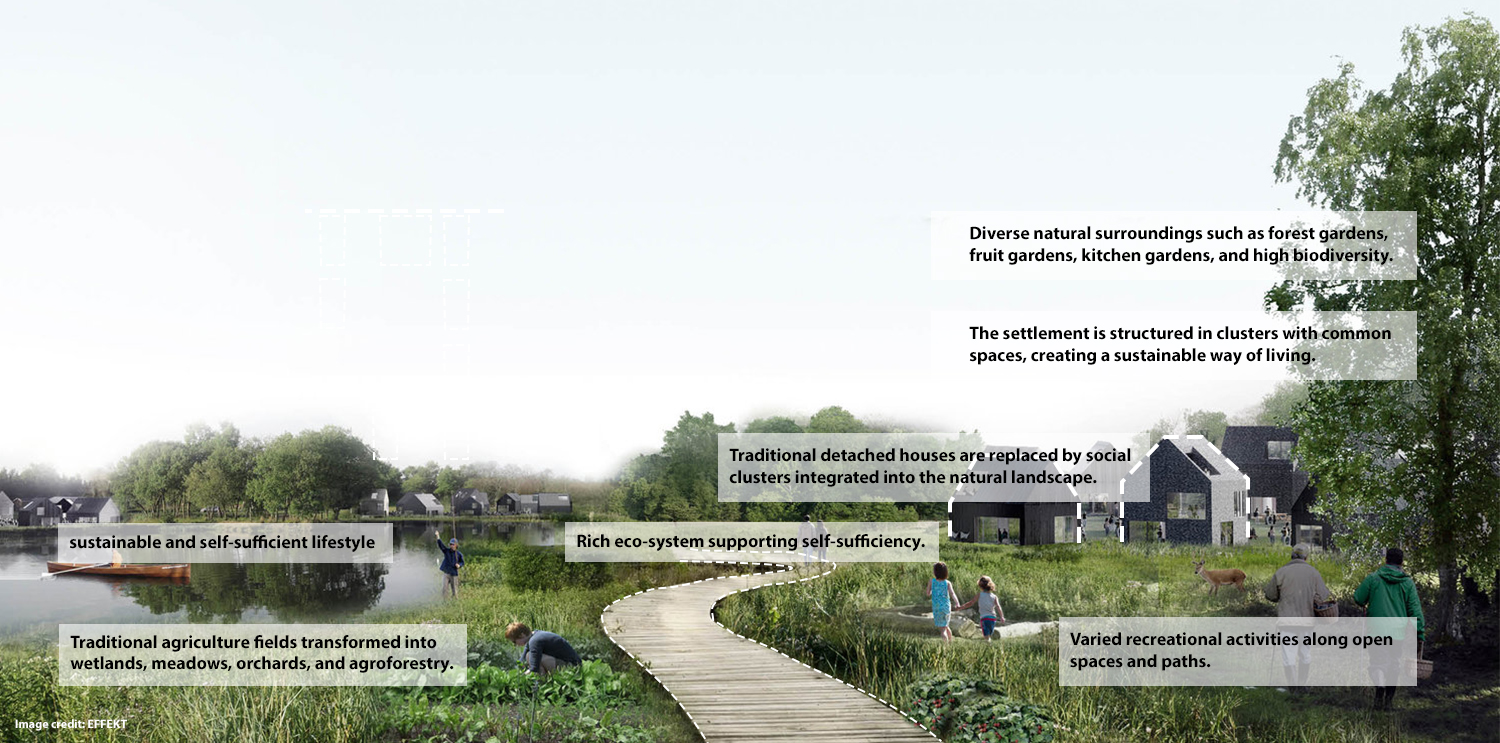 Diverse natural surroundings such as forest gardens, fruit gardens, kitchen gardens, and high biodiversity.

The settlement is structured in clusters with common spaces, creating a sustainable way of living.

Traditional detached houses are replaced by social clusters integrated into the natural landscape.

sustainable and self-sufficient lifestyle

Rich eco-system supporting self-sufficiency.

Traditional agriculture fields transformed into wetlands, meadows, orchards, and agroforestry.

Varied recreational activities along open spaces and paths.

Image credit: EFFEKT